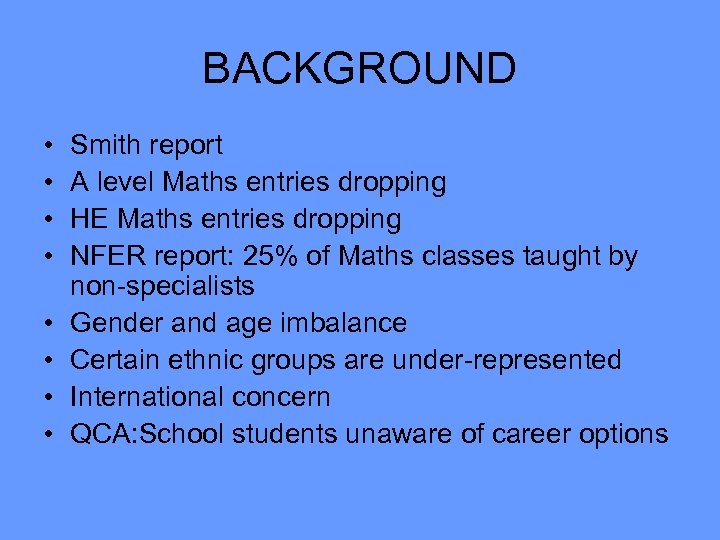 BACKGROUND

• Smith report
• A level Maths entries dropping
• HE Maths entries dropping
• NFER report: 25% of Maths classes taught by non-specialists
• Gender and age imbalance
• Certain ethnic groups are under-represented
• International concern
• QCA:School students unaware of career options